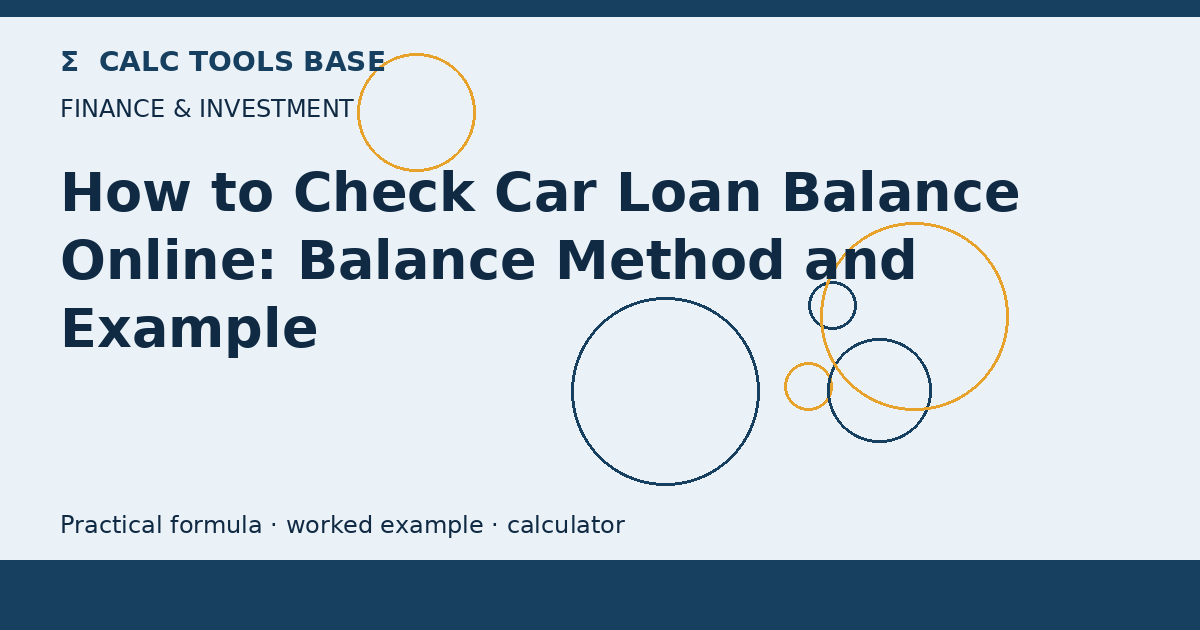 Σ CALC TOOLS BASE
FINANCE & INVESTMENT

How to Check Car Loan Balance Online: Balance Method and Example

Practical formula · worked example · calculator